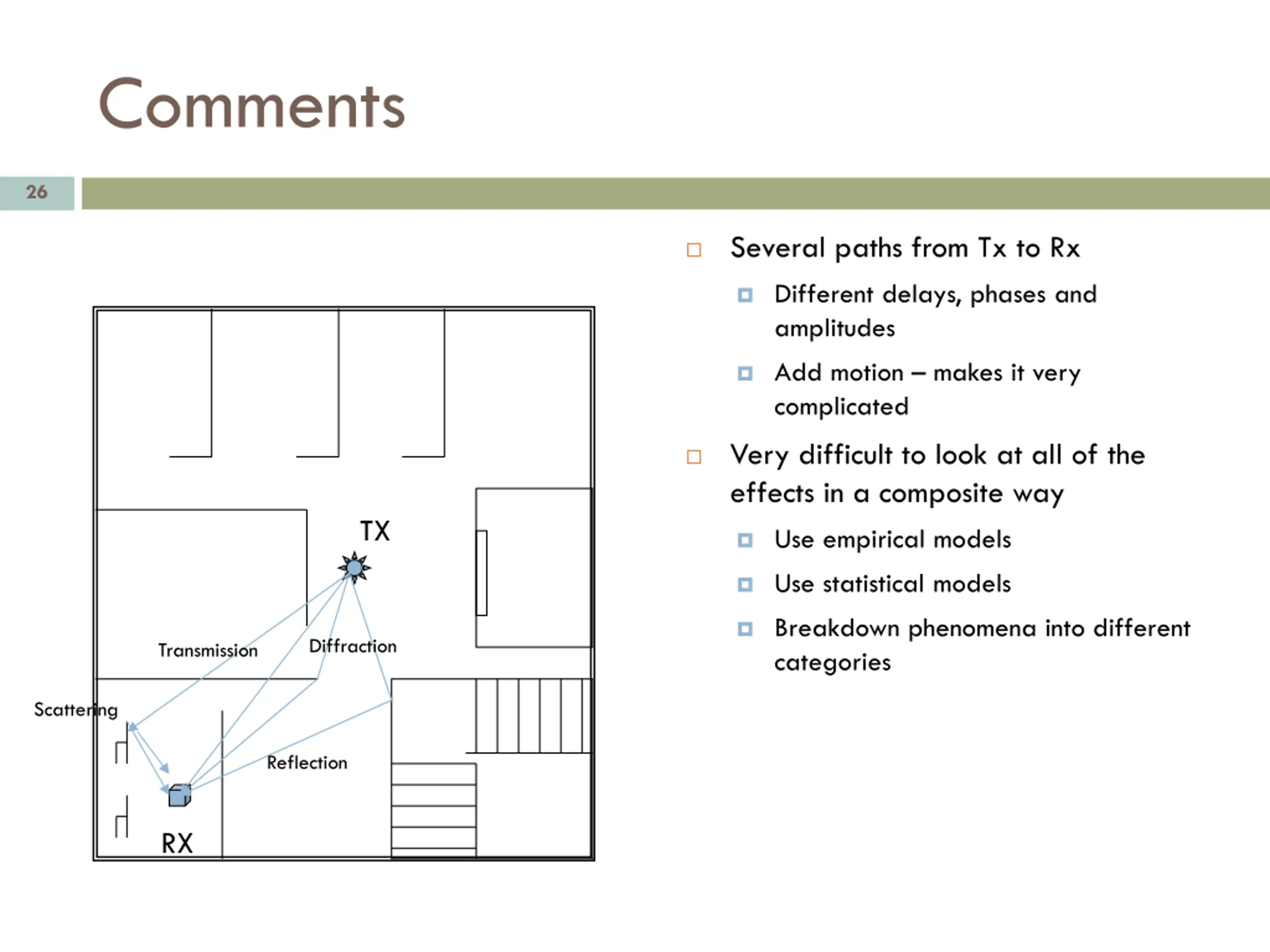 Comments

26

TX

Transmission

Diffraction

Scattering

Reflection

RX

Several paths from Tx to Rx
Different delays, phases and amplitudes
Add motion – makes it very complicated

Very difficult to look at all of the effects in a composite way
Use empirical models
Use statistical models
Breakdown phenomena into different categories